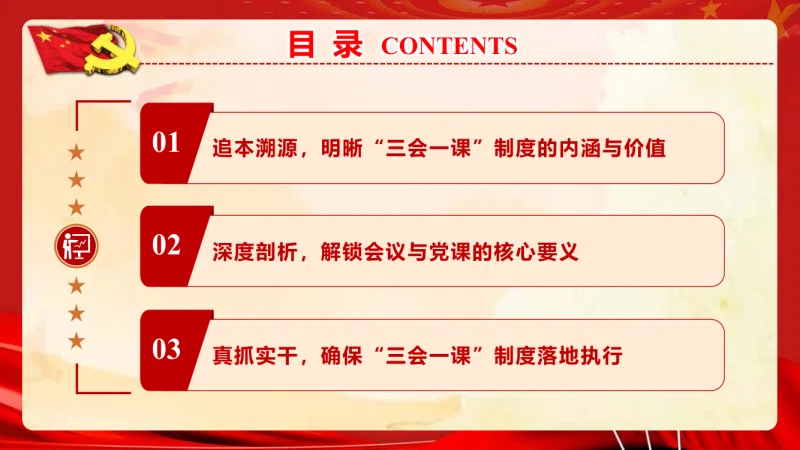 目 录 CONTENTS

01 追本溯源，明晰“三会一课”制度的内涵与价值

02 深度剖析，解锁会议与党课的核心要义

03 真抓实干，确保“三会一课”制度落地执行